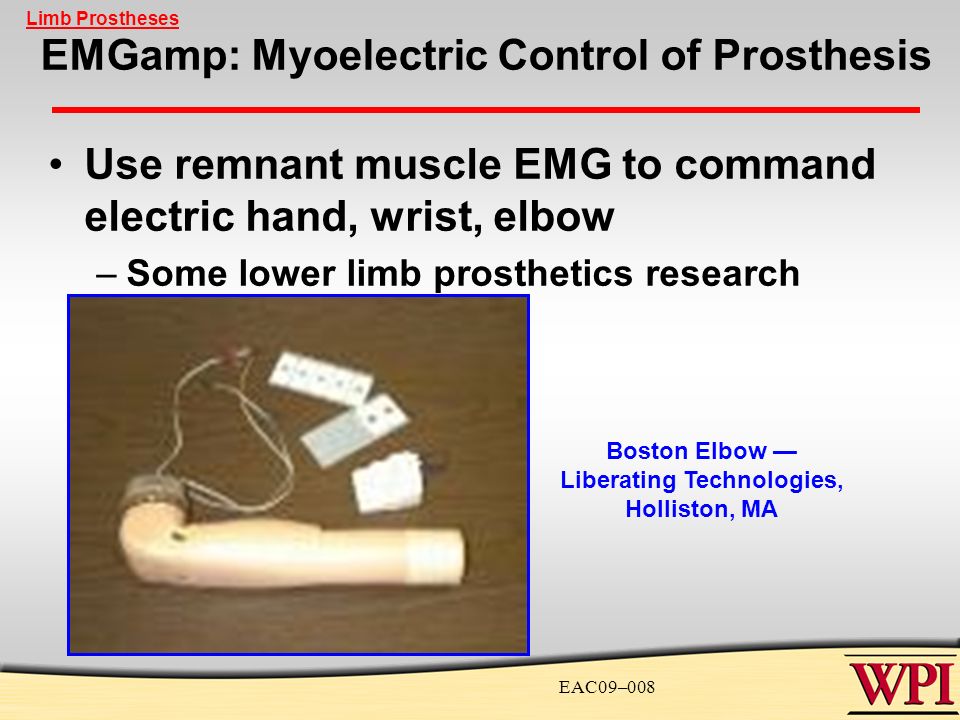 Limb Prostheses

EMGamp: Myoelectric Control of Prosthesis

• Use remnant muscle EMG to command electric hand, wrist, elbow

– Some lower limb prosthetics research

Boston Elbow — Liberating Technologies, Holliston, MA

EAC09–008

WPI